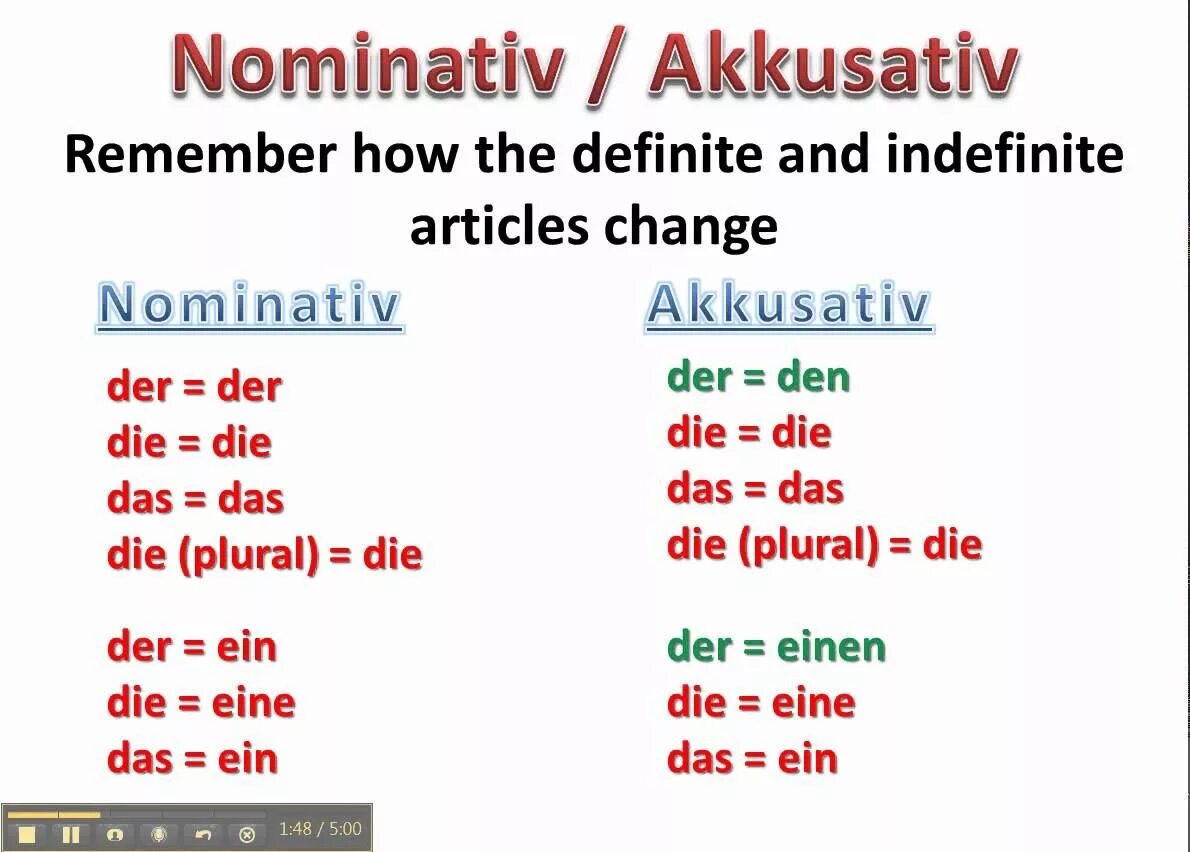 Nominativ / Akkusativ

Remember how the definite and indefinite articles change

Nominativ

der = der
die = die
das = das
die (plural) = die

der = ein
die = eine
das = ein

Akkusativ

der = den
die = die
das = das
die (plural) = die

der = einen
die = eine
das = ein

1:48 / 5:00